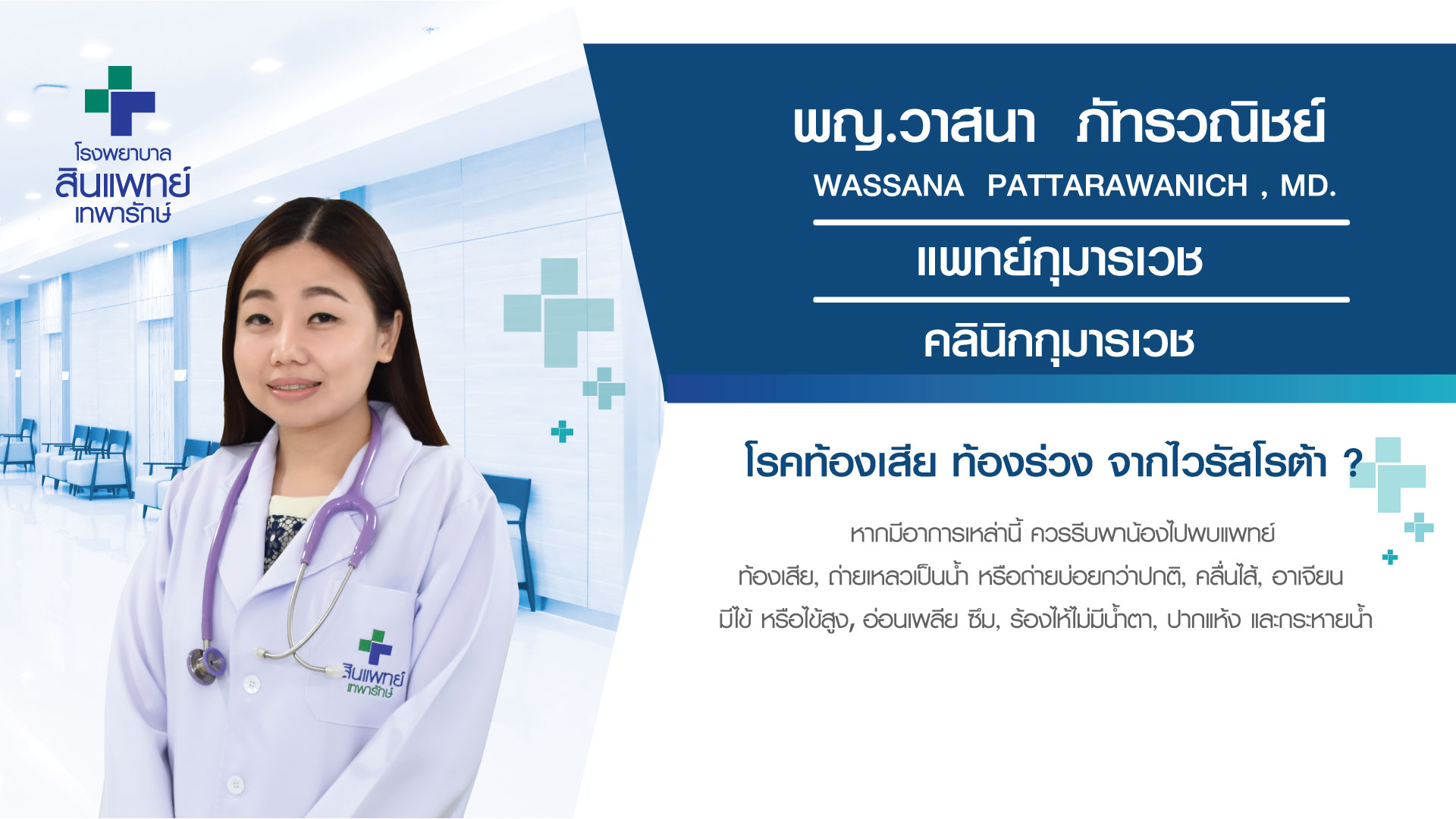 โรงพยาบาล
สินแพทย์
เทพารักษ์

พญ.วาสนา ภัทรวณิชย์
WASSANA PATTARAWANICH , MD.

แพทย์กุมารเวช

คลินิกกุมารเวช

โรคท้องเสีย ท้องร่วง จากไวรัสโรต้า ?

หากมีอาการเหล่านี้ ควรรีบพาน้องไปพบแพทย์
ท้องเสีย, ถ่ายเหลวเป็นน้ำ หรือถ่ายบ่อยกว่าปกติ, คลื่นไส้, อาเจียน
มีไข้ หรือไข้สูง, อ่อนเพลีย ซึม, ร้องไห้ไม่มีน้ำตา, ปากแห้ง และกระหายน้ำ

สินแพทย์
เทพารักษ์